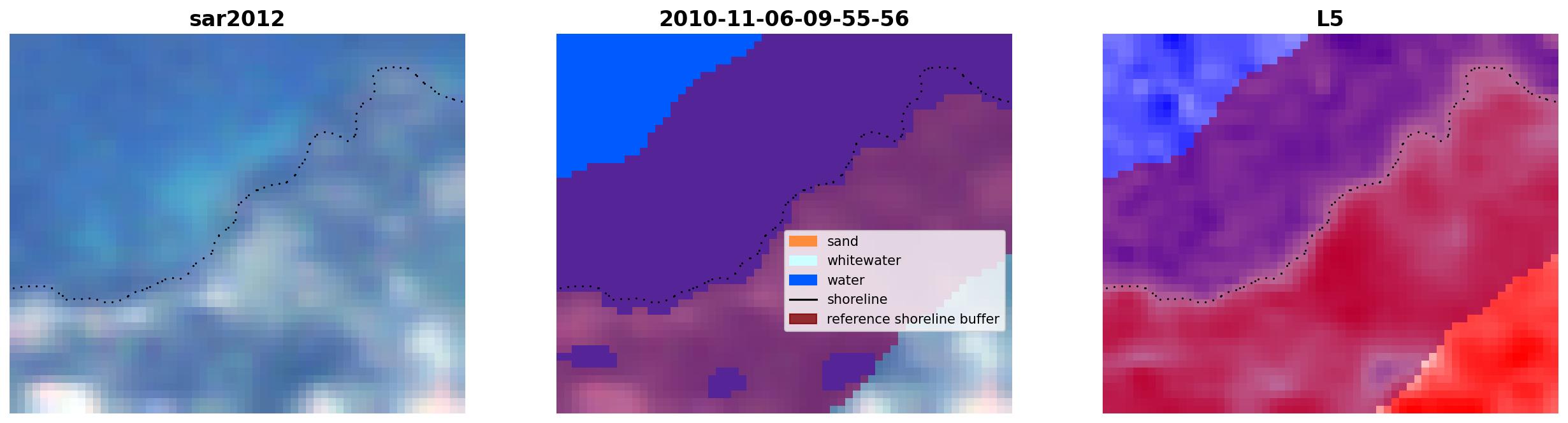 sar2012

2010-11-06-09-55-56

sand
whitewater
water
shoreline
reference shoreline buffer

L5